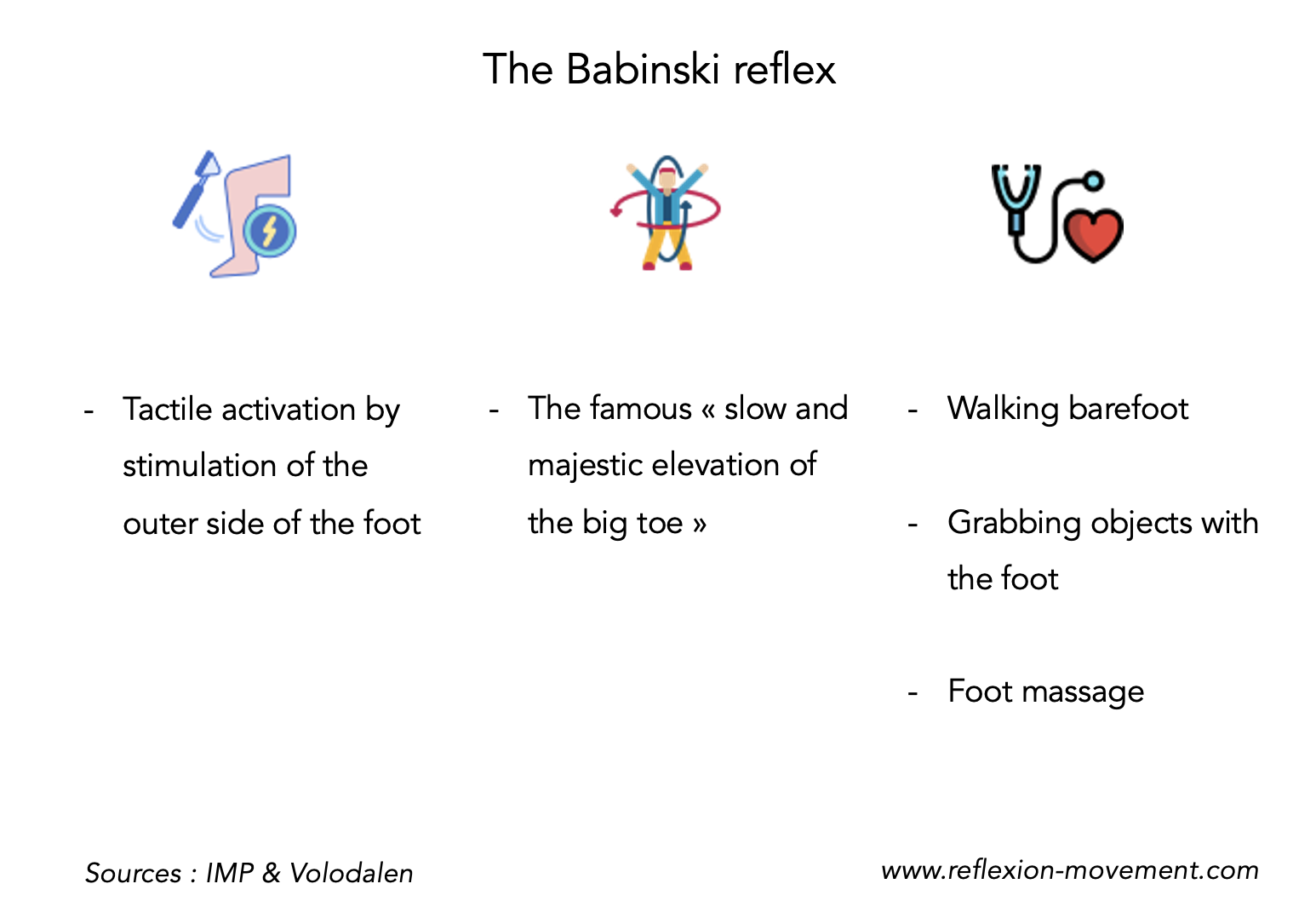 The Babinski reflex

- Tactile activation by stimulation of the outer side of the foot

- The famous « slow and majestic elevation of the big toe »

- Walking barefoot

- Grabbing objects with the foot

- Foot massage

Sources : IMP & Volodalen

www.reflexion-movement.com